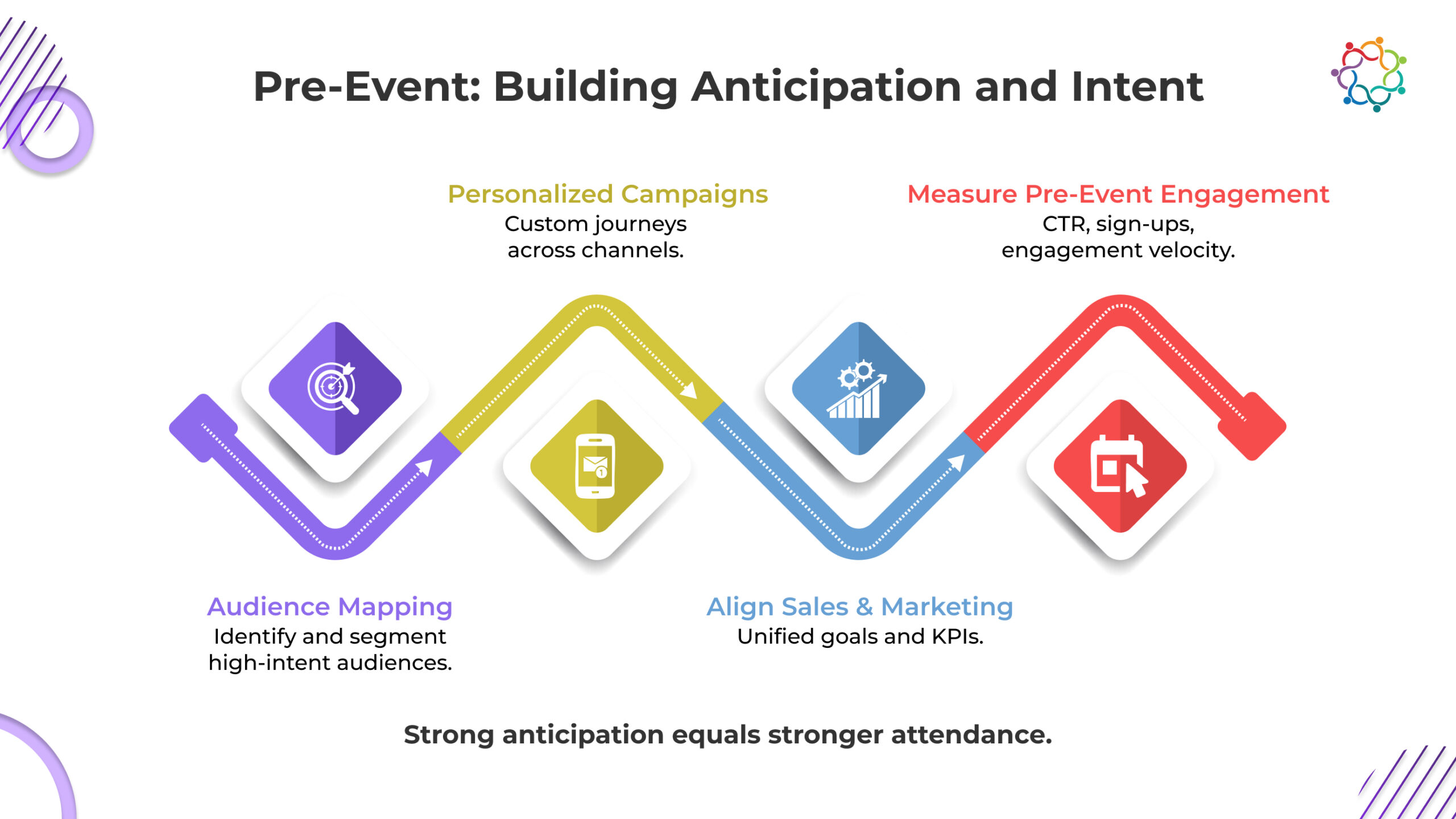 Pre-Event: Building Anticipation and Intent

Personalized Campaigns
Custom journeys across channels.

Measure Pre-Event Engagement
CTR, sign-ups, engagement velocity.

Audience Mapping
Identify and segment high-intent audiences.

Align Sales & Marketing
Unified goals and KPIs.

Strong anticipation equals stronger attendance.